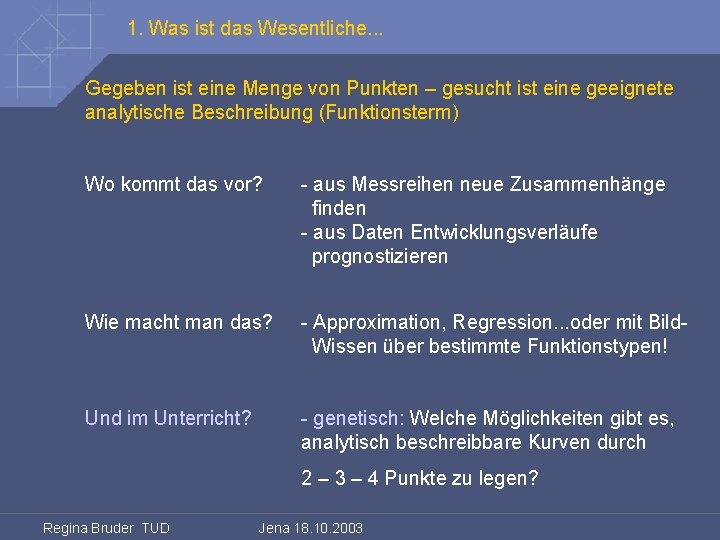 1. Was ist das Wesentliche...

Gegeben ist eine Menge von Punkten – gesucht ist eine geeignete analytische Beschreibung (Funktionsterm)

Wo kommt das vor?

- aus Messreihen neue Zusammenhänge finden
- aus Daten Entwicklungsverläufe prognostizieren

Wie macht man das?

- Approximation, Regression...oder mit Bild-Wissen über bestimmte Funktionstypen!

Und im Unterricht?

- genetisch: Welche Möglichkeiten gibt es, analytisch beschreibbare Kurven durch

2 – 3 – 4 Punkte zu legen?

Regina Bruder TUD

Jena 18.10.2003